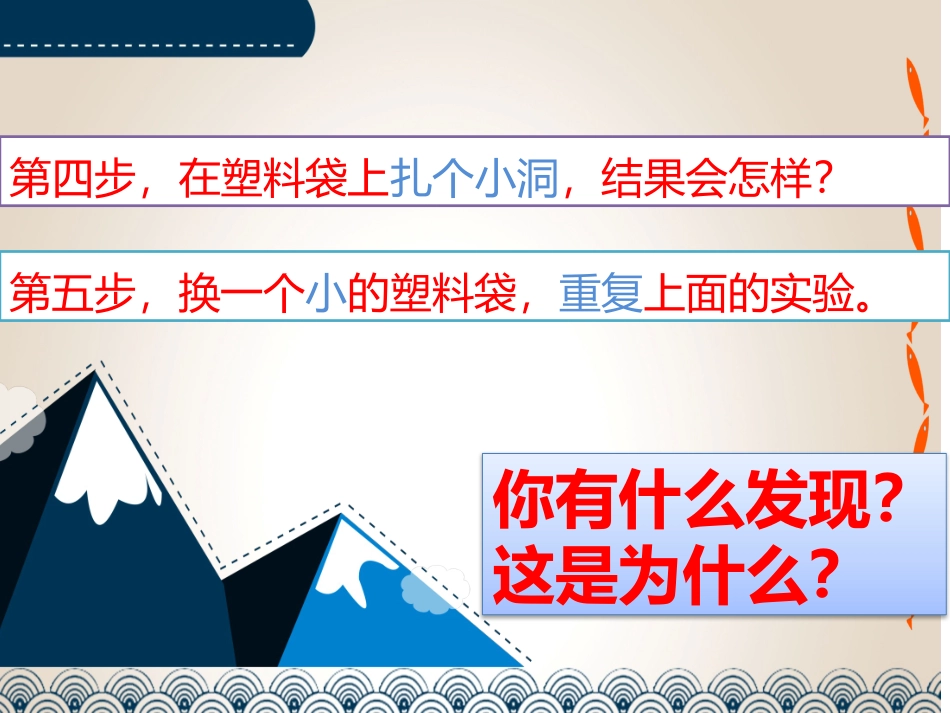 第四步，在塑料袋上扎个小洞，结果会怎样？

第五步，换一个小的塑料袋，重复上面的实验。

你有什么发现？
这是为什么？